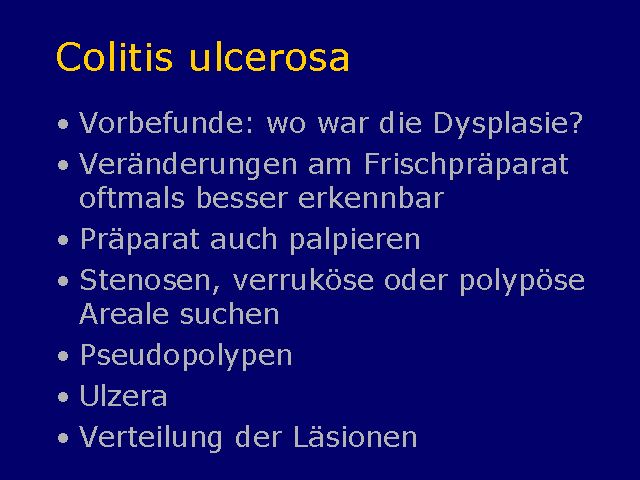 Colitis ulcerosa

• Vorbefunde: wo war die Dysplasie?
• Veränderungen am Frischpräparat oftmals besser erkennbar
• Präparat auch palpieren
• Stenosen, verruköse oder polypöse Areale suchen
• Pseudopolypen
• Ulzera
• Verteilung der Läsionen